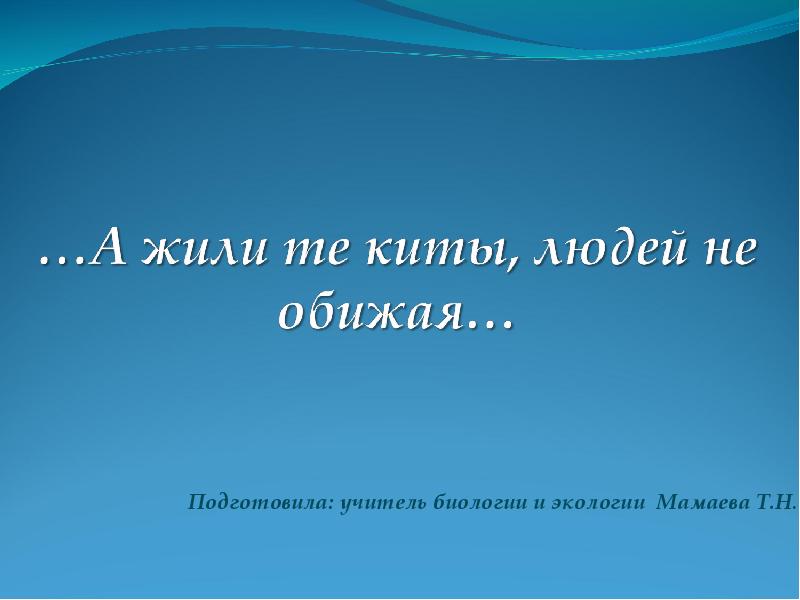 …А жили те киты, людей не обижая…

Подготовила: учитель биологии и экологии Мамаева Т.Н.